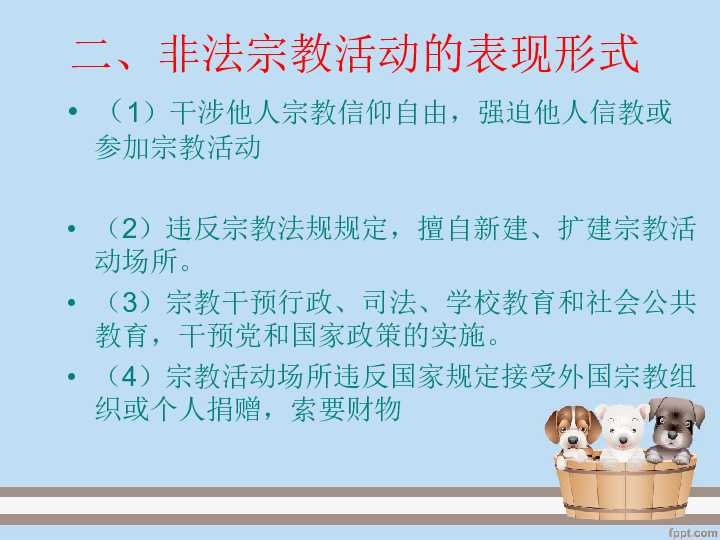 二、非法宗教活动的表现形式

• （1）干涉他人宗教信仰自由，强迫他人信教或参加宗教活动

• （2）违反宗教法规规定，擅自新建、扩建宗教活动场所。

• （3）宗教干预行政、司法、学校教育和社会公共教育，干预党和国家政策的实施。

• （4）宗教活动场所违反国家规定接受外国宗教组织或个人捐赠，索要财物

fppt.com